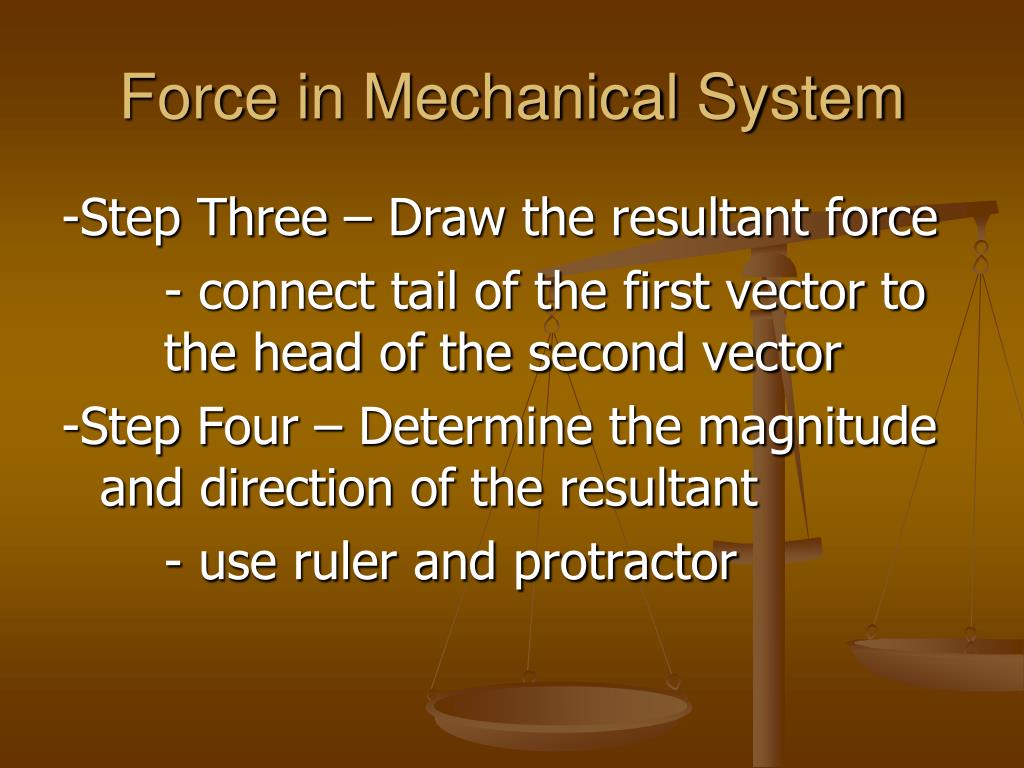 Force in Mechanical System

-Step Three – Draw the resultant force

- connect tail of the first vector to the head of the second vector

-Step Four – Determine the magnitude and direction of the resultant

- use ruler and protractor